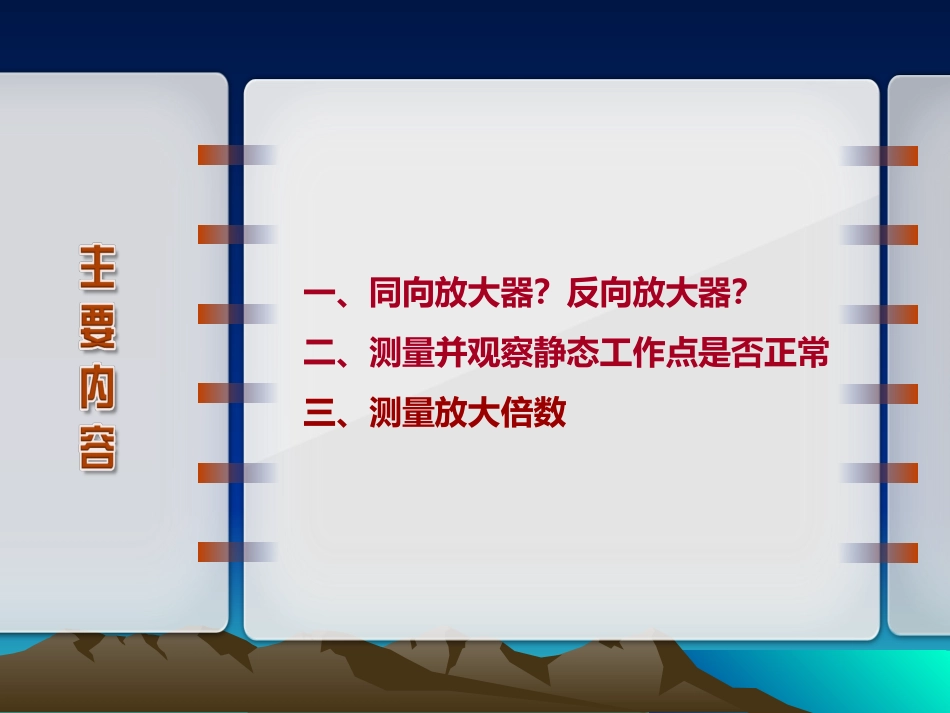 主要内容

一、同向放大器？反向放大器？

二、测量并观察静态工作点是否正常

三、测量放大倍数